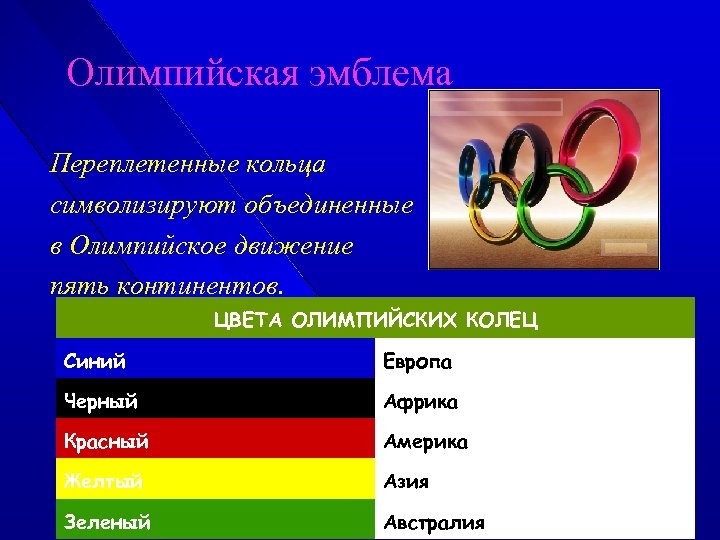 Олимпийская эмблема

Переплетенные кольца символизируют объединенные в Олимпийское движение пять континентов.

| ЦВЕТА ОЛИМПИЙСКИХ КОЛЕЦ | |
|---|---|
| Синий | Европа |
| Черный | Африка |
| Красный | Америка |
| Желтый | Азия |
| Зеленый | Австралия |